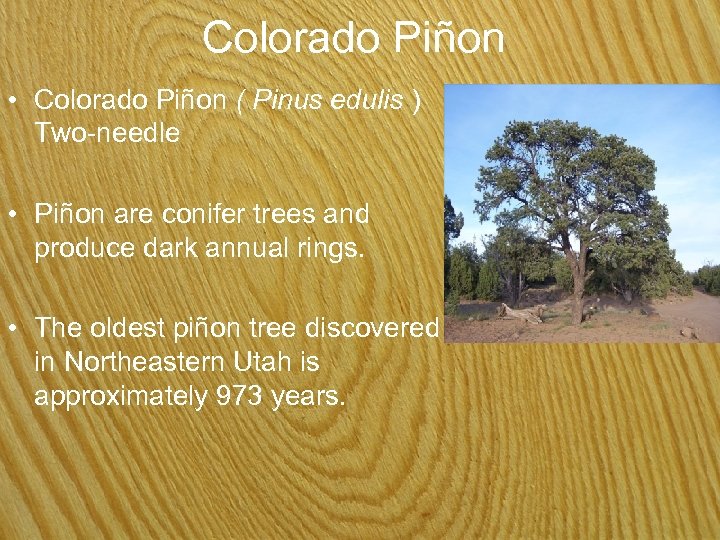 Colorado Piñon

• Colorado Piñon ( Pinus edulis ) Two-needle

• Piñon are conifer trees and produce dark annual rings.

• The oldest piñon tree discovered in Northeastern Utah is approximately 973 years.